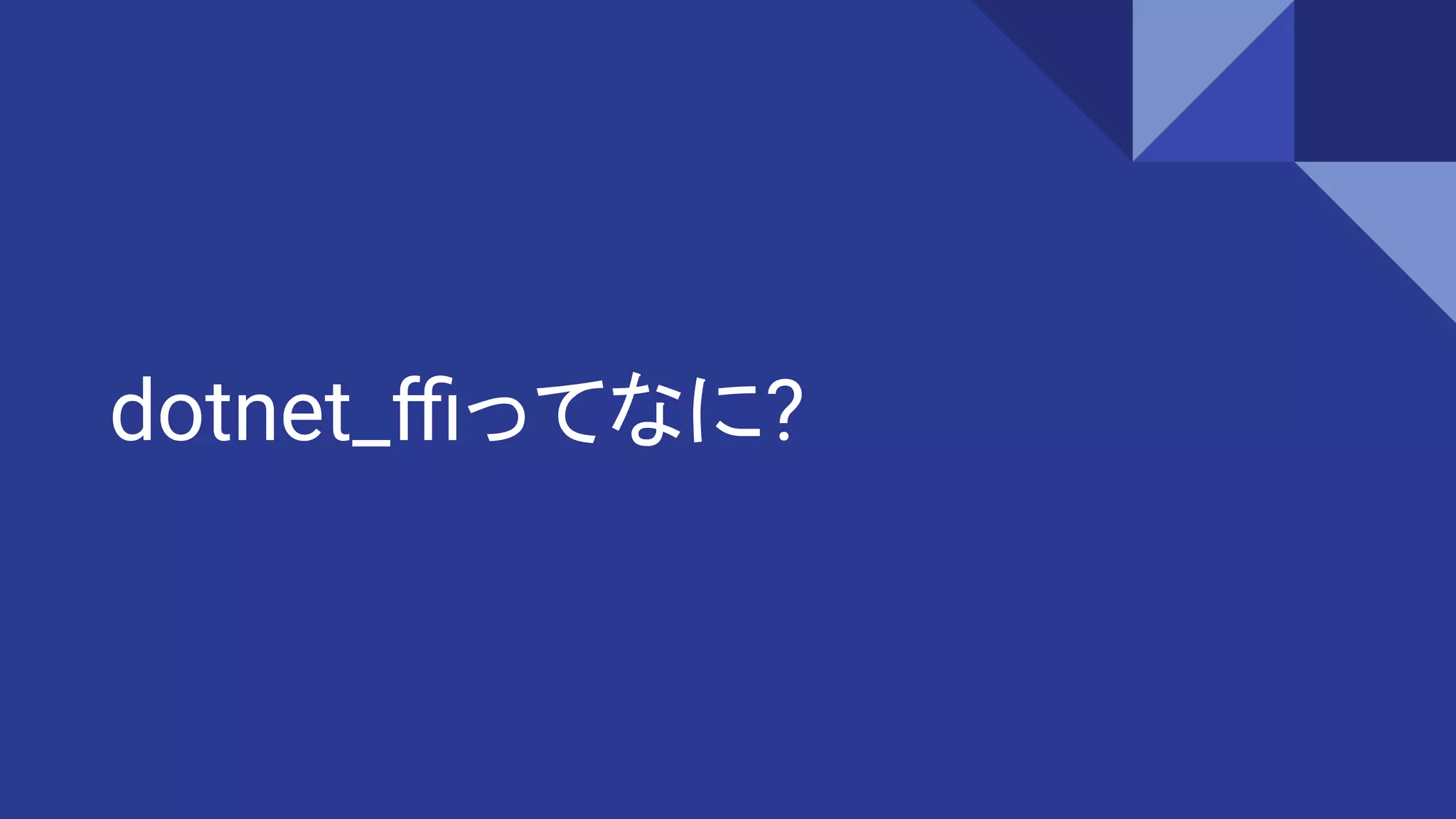 dotnet_ffiってなに?